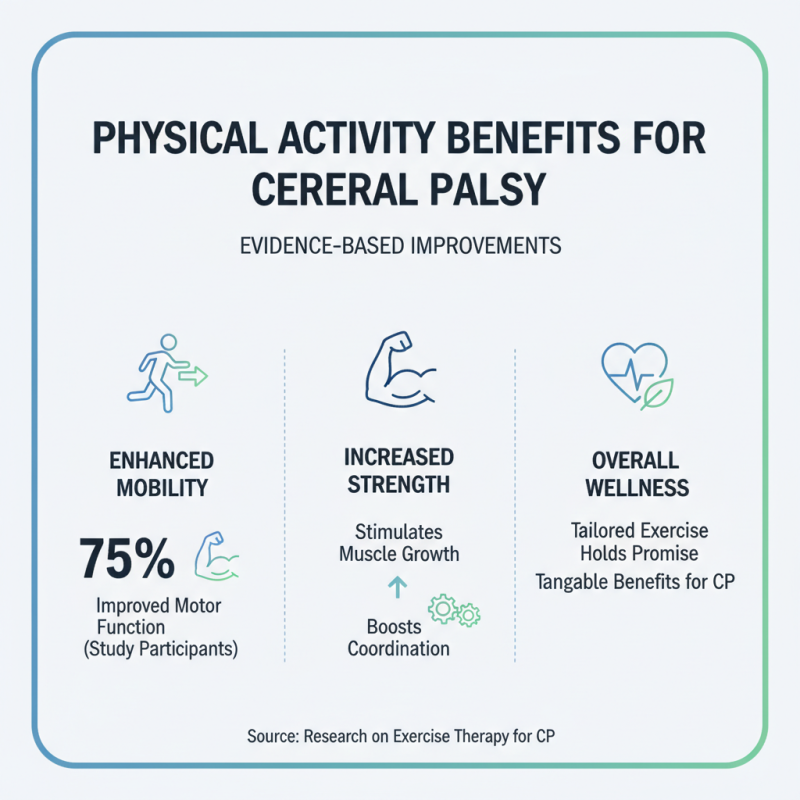 PHYSICAL ACTIVITY BENEFITS FOR CERERAL PALSY

EVIDENCE-BASED IMPROVEMENTS

ENHANCED MOBILITY

75%

Improved Motor Function (Study Participants)

INCREASED STRENGTH

Stimulates Muscle Growth

Boosts Coordination

OVERALL WELLNESS

Tailored Exercise Holds Promise

Tangable Benefits for CP

Source: Research on Exercise Therapy for CP